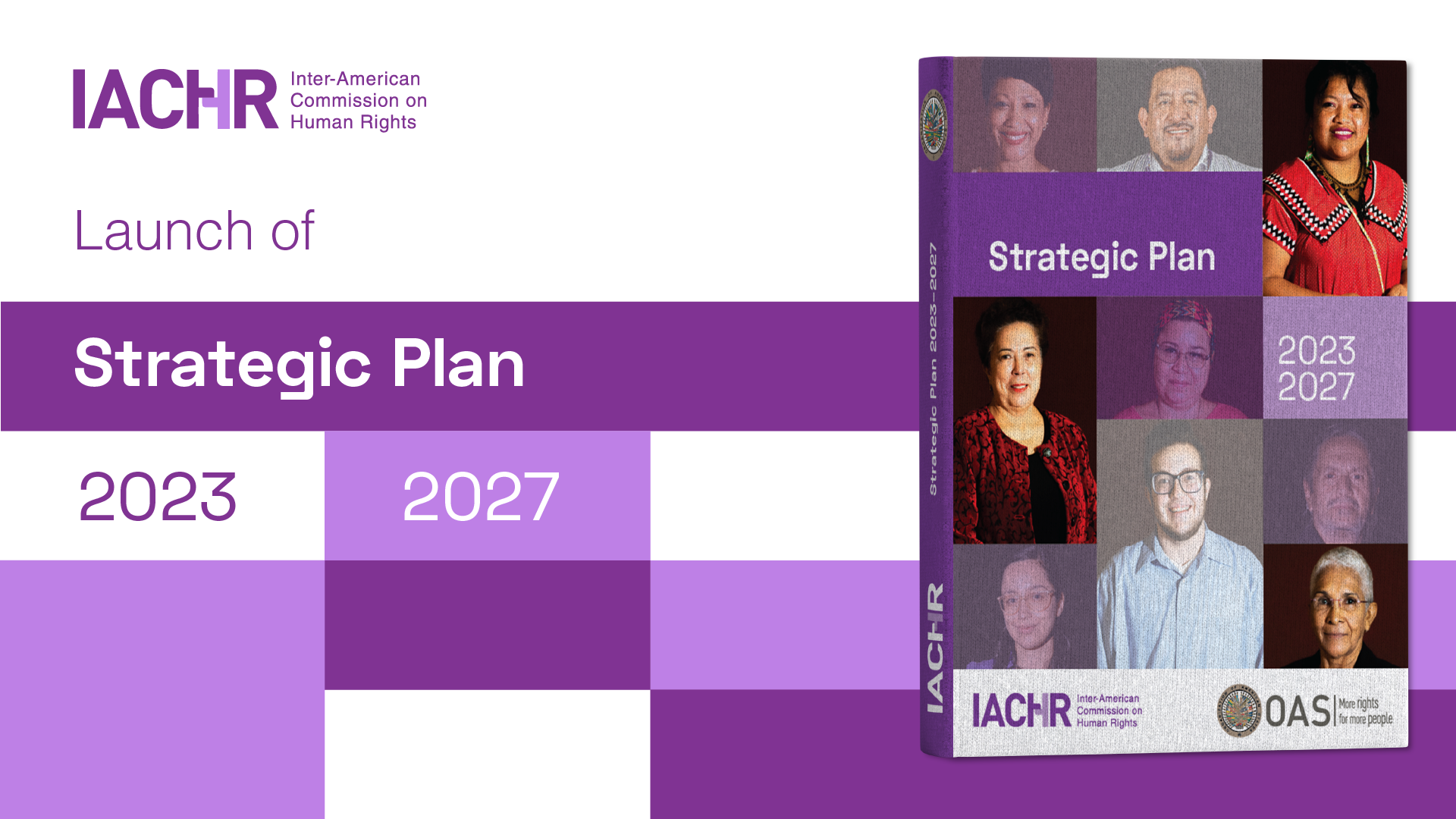 IACHR Inter-American Commission on Human Rights

Launch of

Strategic Plan

2023

2027

Strategic Plan 2023-2027

IACHR

Strategic Plan

2023 2027

IACHR Inter-American Commission on Human Rights

OAS More rights for more people